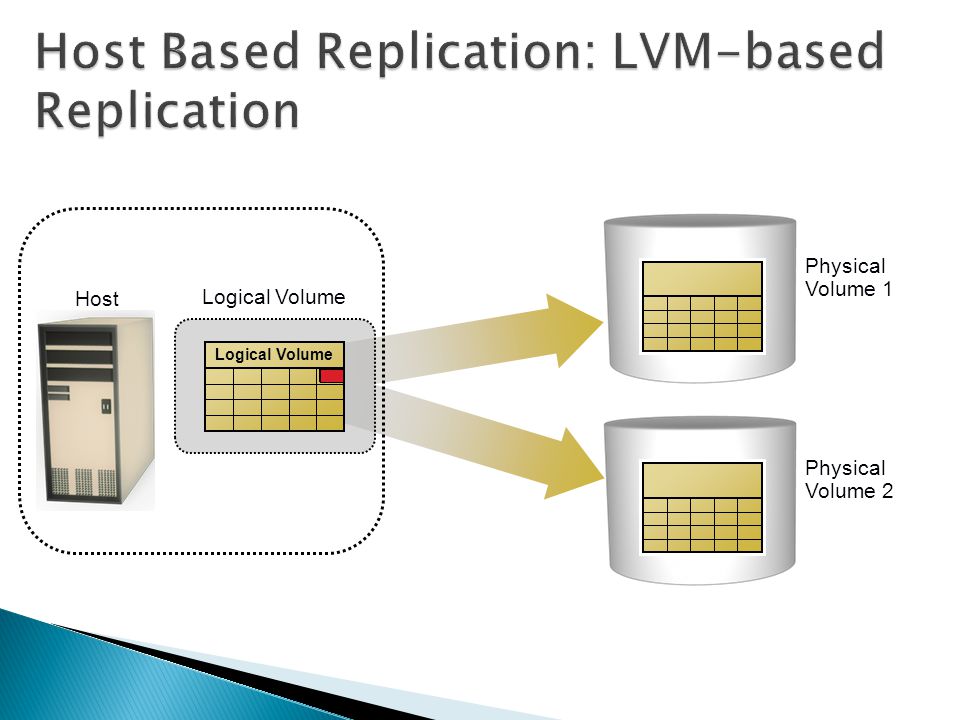 Host Based Replication: LVM-based Replication

Host

Logical Volume

Logical Volume

Physical Volume 1

Physical Volume 2